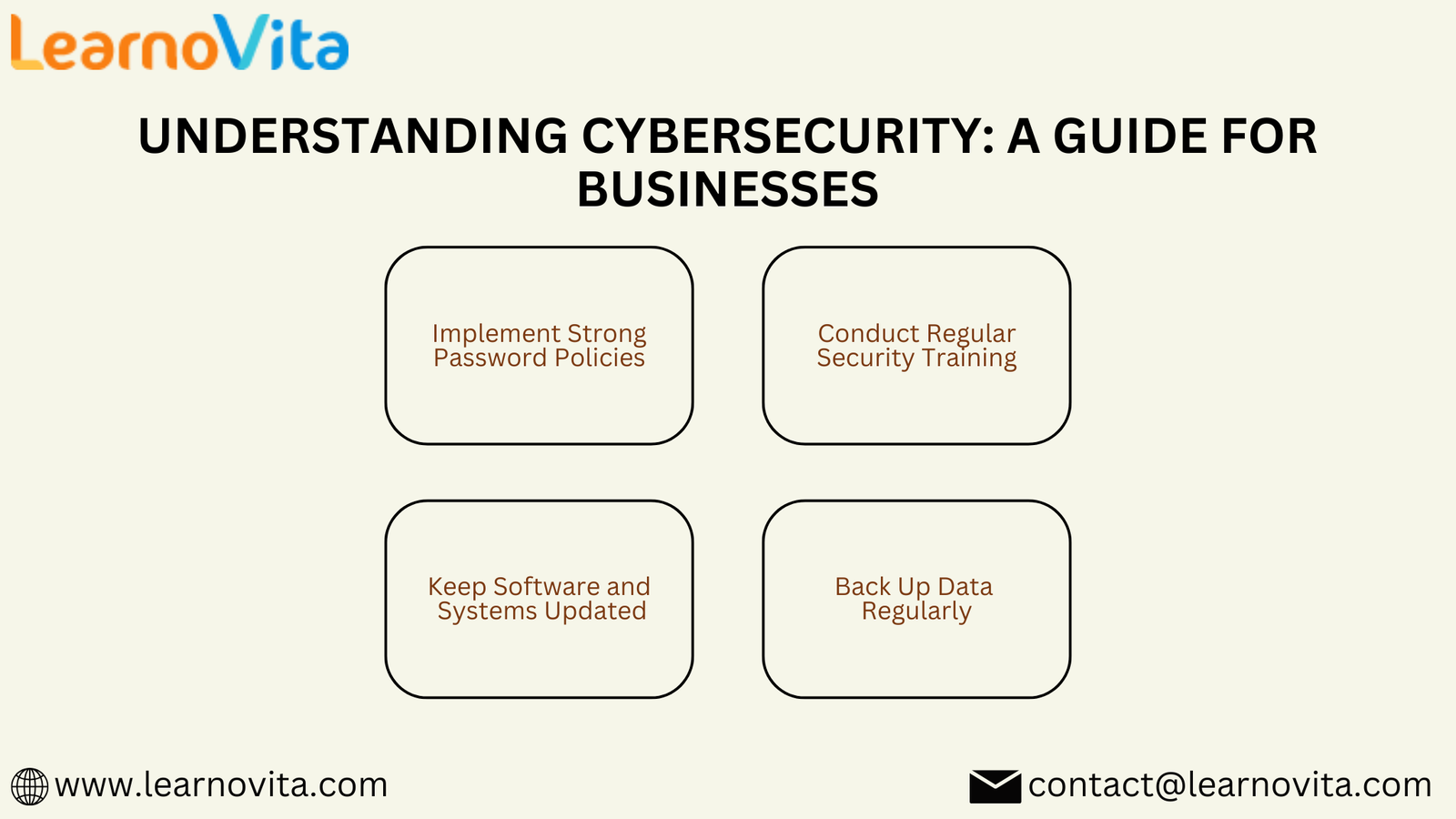 LearnoVita

UNDERSTANDING CYBERSECURITY: A GUIDE FOR BUSINESSES

Implement Strong Password Policies

Conduct Regular Security Training

Keep Software and Systems Updated

Back Up Data Regularly

www.learnovita.com

contact@learnovita.com